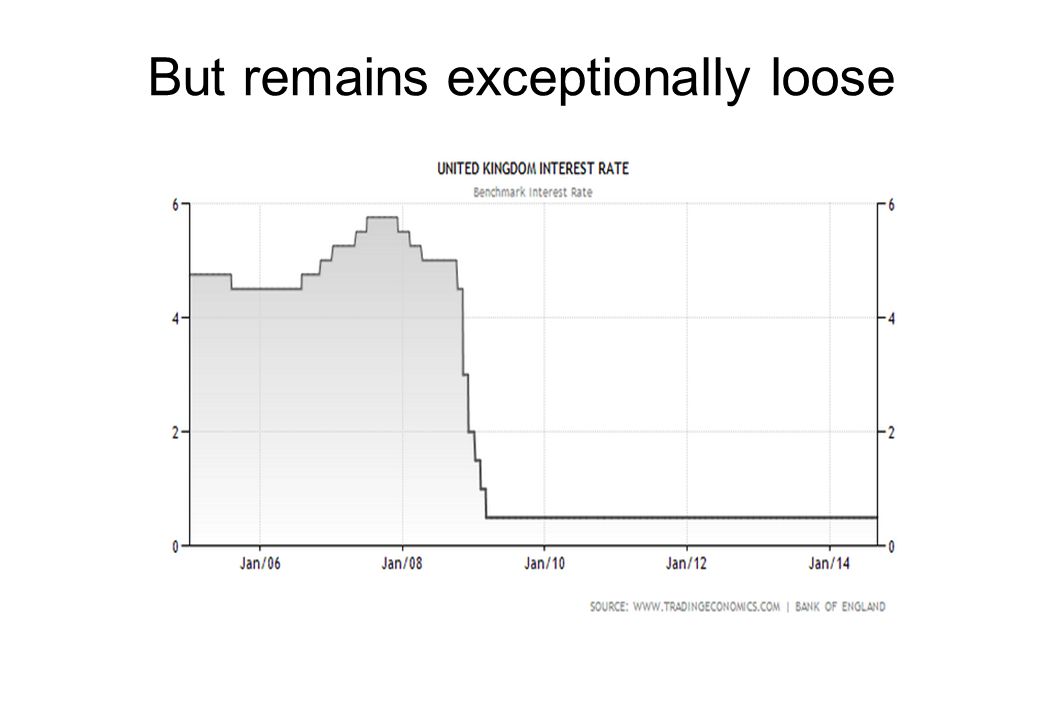 But remains exceptionally loose

UNITED KINGDOM INTEREST RATE
Benchmark Interest Rate

6
4
2
0

6
4
2
0

Jan/06
Jan/08
Jan/10
Jan/12
Jan/14

SOURCE: WWW.TRADINGECONOMICS.COM | BANK OF ENGLAND